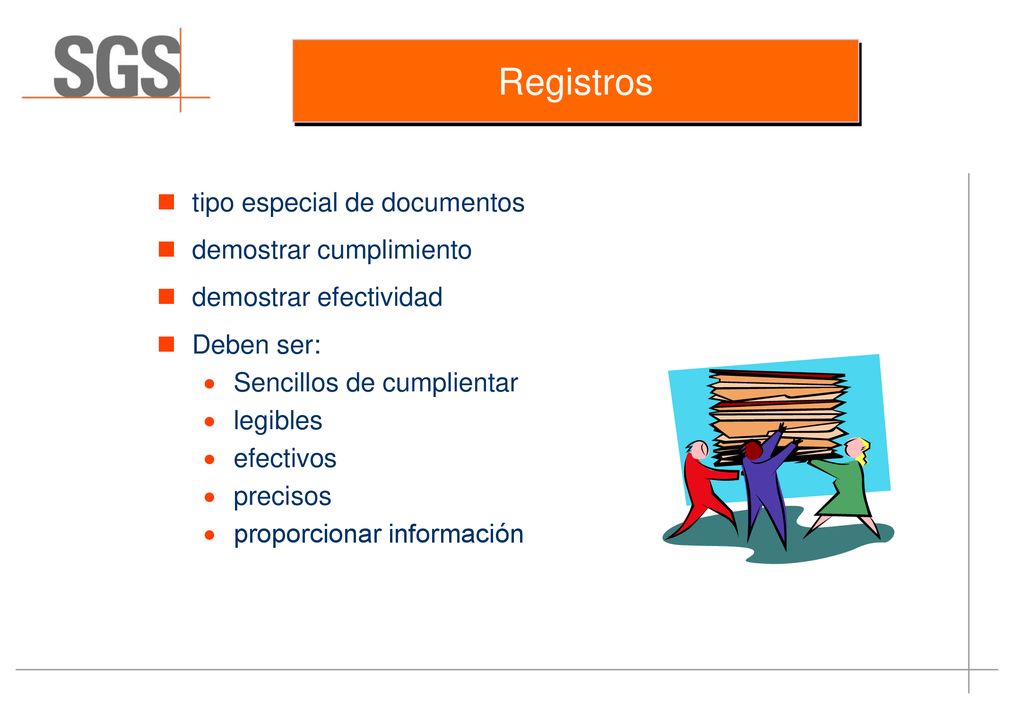 SGS

Registros

- tipo especial de documentos
- demostrar cumplimiento
- demostrar efectividad
- Deben ser:
  - Sencillos de cumplientar
  - legibles
  - efectivos
  - precisos
  - proporcionar información